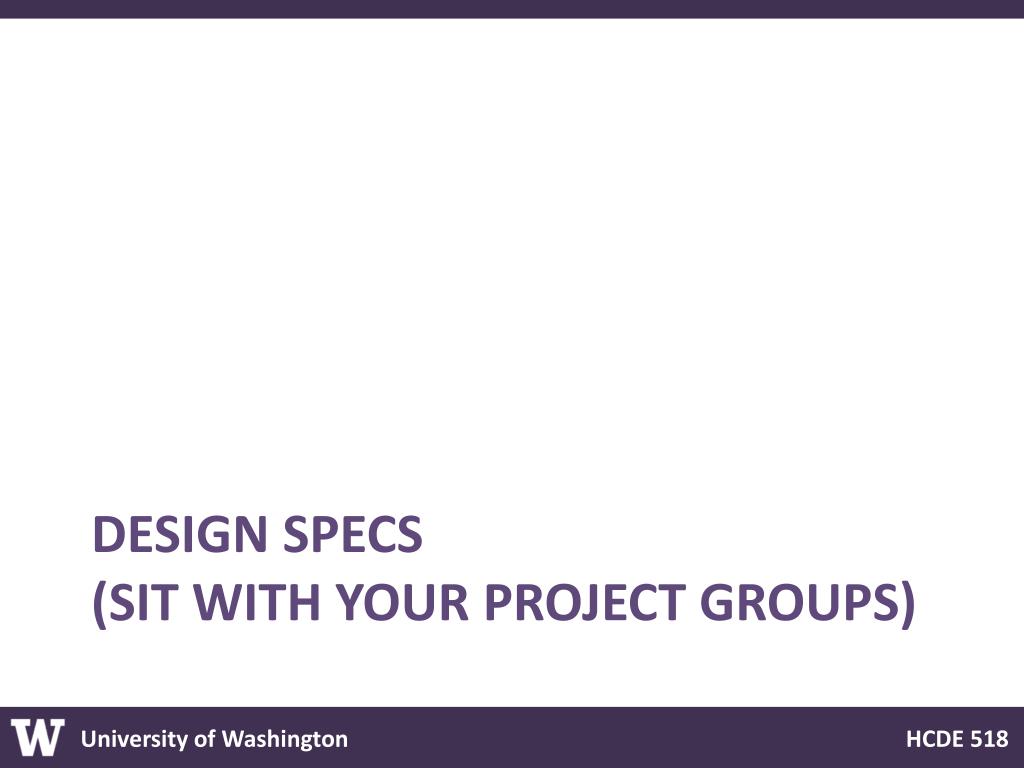 DESIGN SPECS
(SIT WITH YOUR PROJECT GROUPS)

W University of Washington

HCDE 518